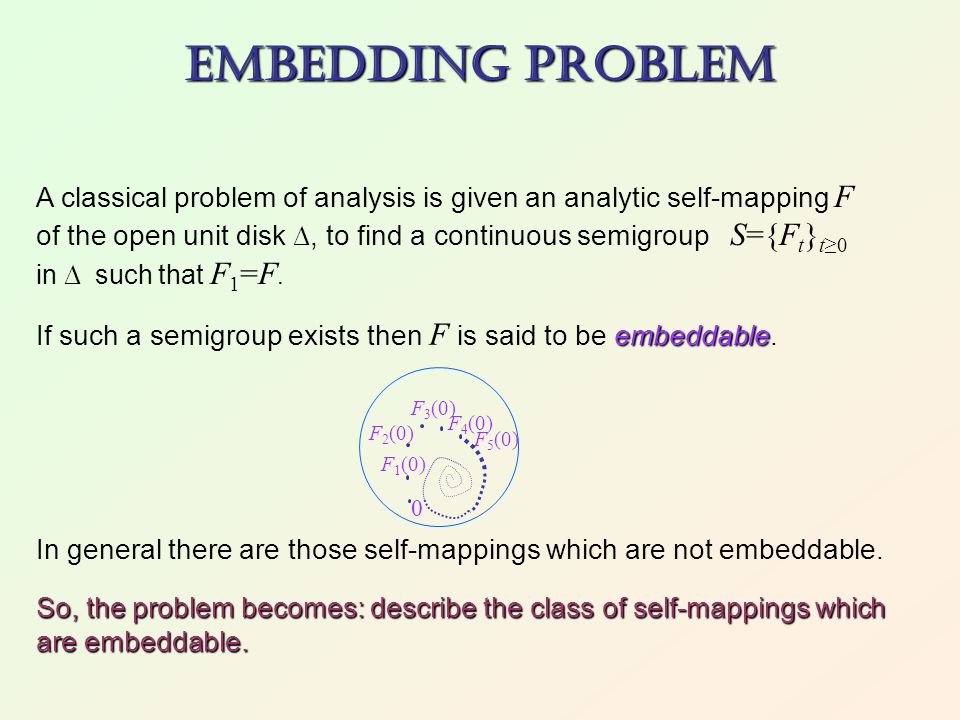 EMBEDDING PROBLEM

A classical problem of analysis is given an analytic self-mapping $F$ of the open unit disk $\Delta$, to find a continuous semigroup $S=\{F_t\}_{t\geq 0}$ in $\Delta$ such that $F_1=F$.

If such a semigroup exists then $F$ is said to be embeddable.

$F_3(0)$
$F_2(0)$
$F_4(0)$
$F_5(0)$
$F_1(0)$
$0$

In general there are those self-mappings which are not embeddable.

So, the problem becomes: describe the class of self-mappings which are embeddable.